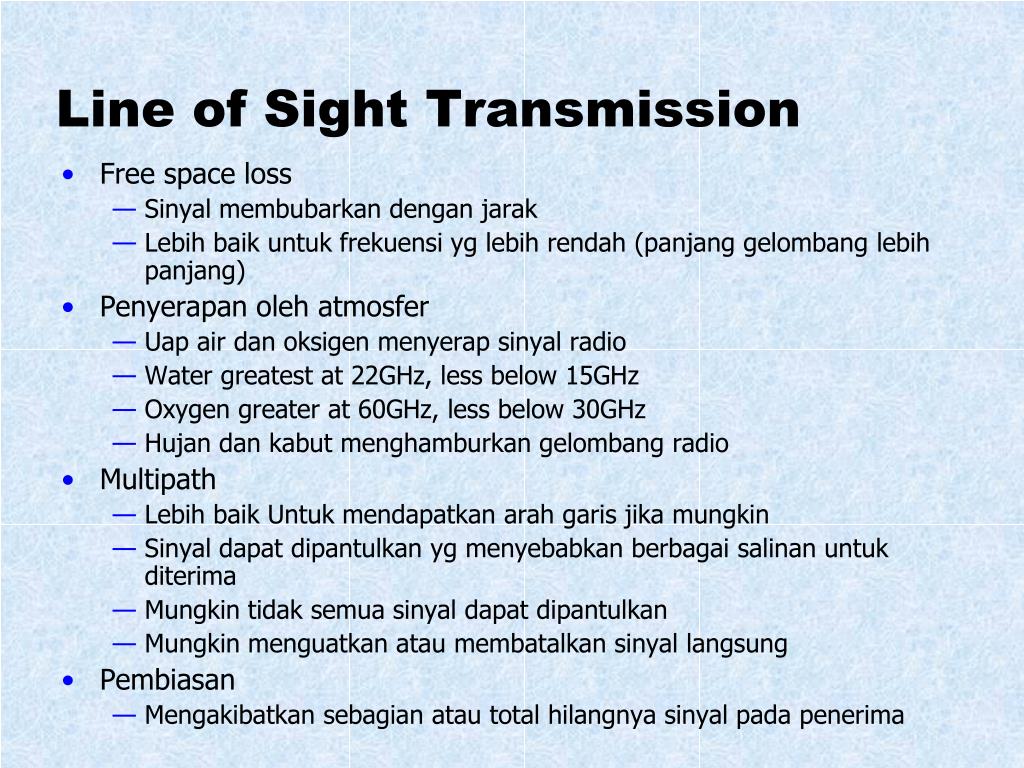 Line of Sight Transmission

• Free space loss
— Sinyal membubarkan dengan jarak
— Lebih baik untuk frekuensi yg lebih rendah (panjang gelombang lebih panjang)
• Penyerapan oleh atmosfer
— Uap air dan oksigen menyerap sinyal radio
— Water greatest at 22GHz, less below 15GHz
— Oxygen greater at 60GHz, less below 30GHz
— Hujan dan kabut menghamburkan gelombang radio
• Multipath
— Lebih baik Untuk mendapatkan arah garis jika mungkin
— Sinyal dapat dipantulkan yg menyebabkan berbagai salinan untuk diterima
— Mungkin tidak semua sinyal dapat dipantulkan
— Mungkin menguatkan atau membatalkan sinyal langsung
• Pembiasan
— Mengakibatkan sebagian atau total hilangnya sinyal pada penerima